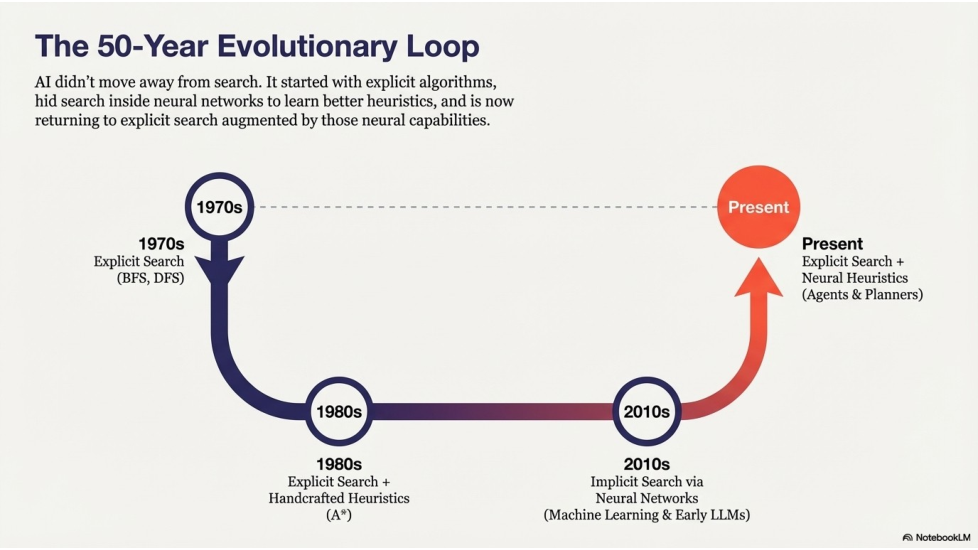 The 50-Year Evolutionary Loop

AI didn't move away from search. It started with explicit algorithms, hid search inside neural networks to learn better heuristics, and is now returning to explicit search augmented by those neural capabilities.

1970s

Present

1970s
Explicit Search
(BFS, DFS)

Present
Explicit Search +
Neural Heuristics
(Agents & Planners)

1980s

2010s

1980s
Explicit Search +
Handcrafted Heuristics
(A*)

2010s
Implicit Search via
Neural Networks
(Machine Learning & Early LLMs)

NotebookLM